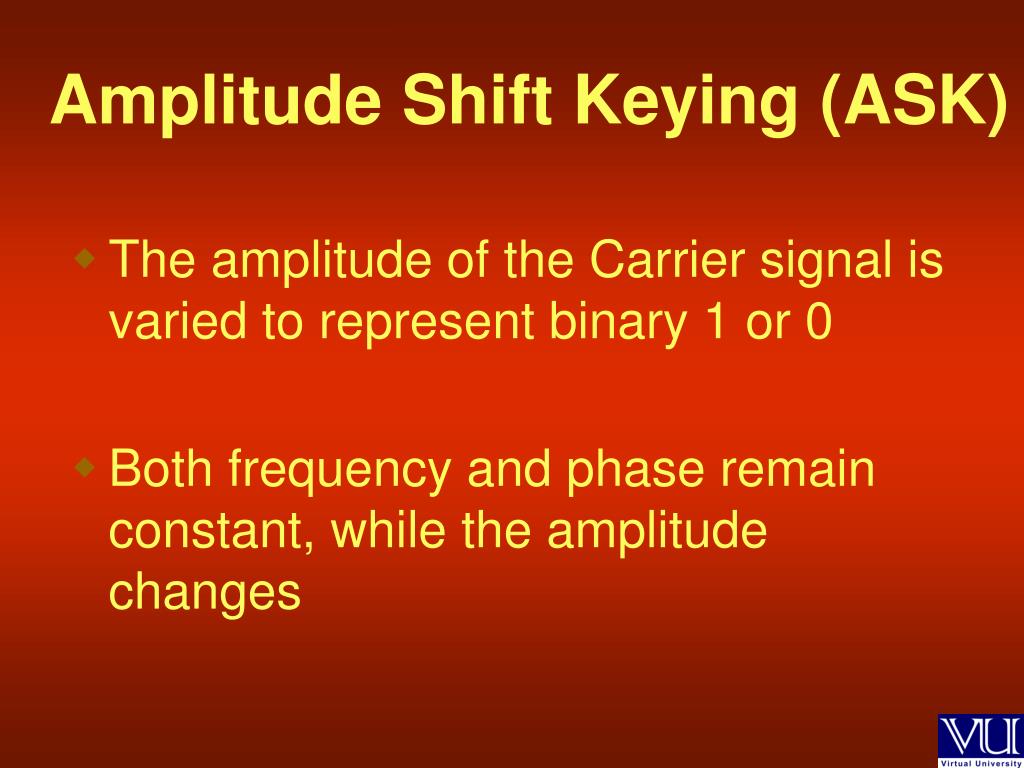 Amplitude Shift Keying (ASK)

The amplitude of the Carrier signal is varied to represent binary 1 or 0

Both frequency and phase remain constant, while the amplitude changes

VU
Virtual University